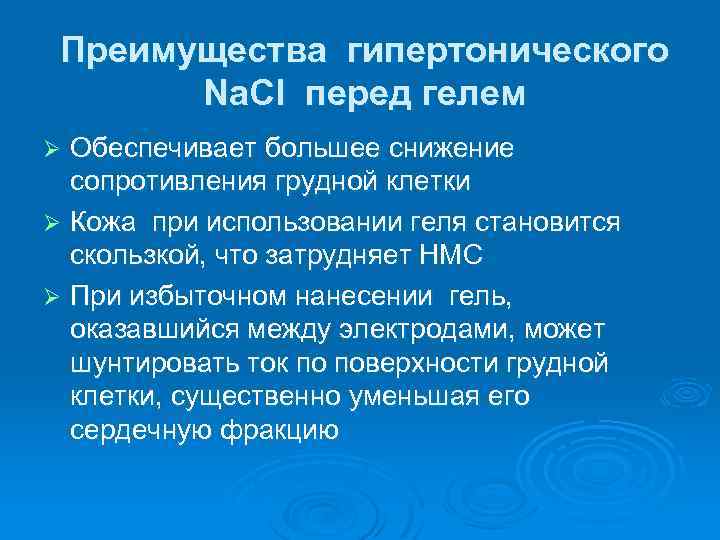 Преимущества гипертонического NaCl перед гелем

➢ Обеспечивает большее снижение сопротивления грудной клетки

➢ Кожа при использовании геля становится скользкой, что затрудняет НМС

➢ При избыточном нанесении гель, оказавшийся между электродами, может шунтировать ток по поверхности грудной клетки, существенно уменьшая его сердечную фракцию